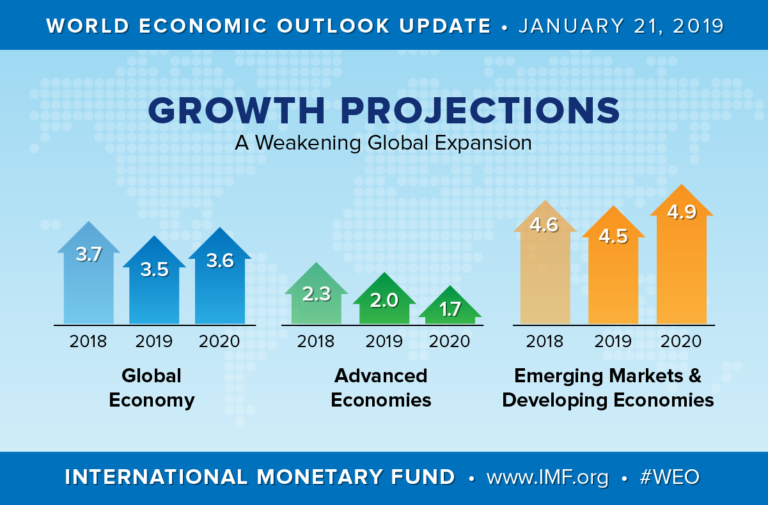 WORLD ECONOMIC OUTLOOK UPDATE • JANUARY 21, 2019

GROWTH PROJECTIONS

A Weakening Global Expansion

3.7
3.5
3.6
2018
2019
2020
Global Economy

2.3
2.0
1.7
2018
2019
2020
Advanced Economies

4.6
4.5
4.9
2018
2019
2020
Emerging Markets & Developing Economies

INTERNATIONAL MONETARY FUND • www.IMF.org • #WEO